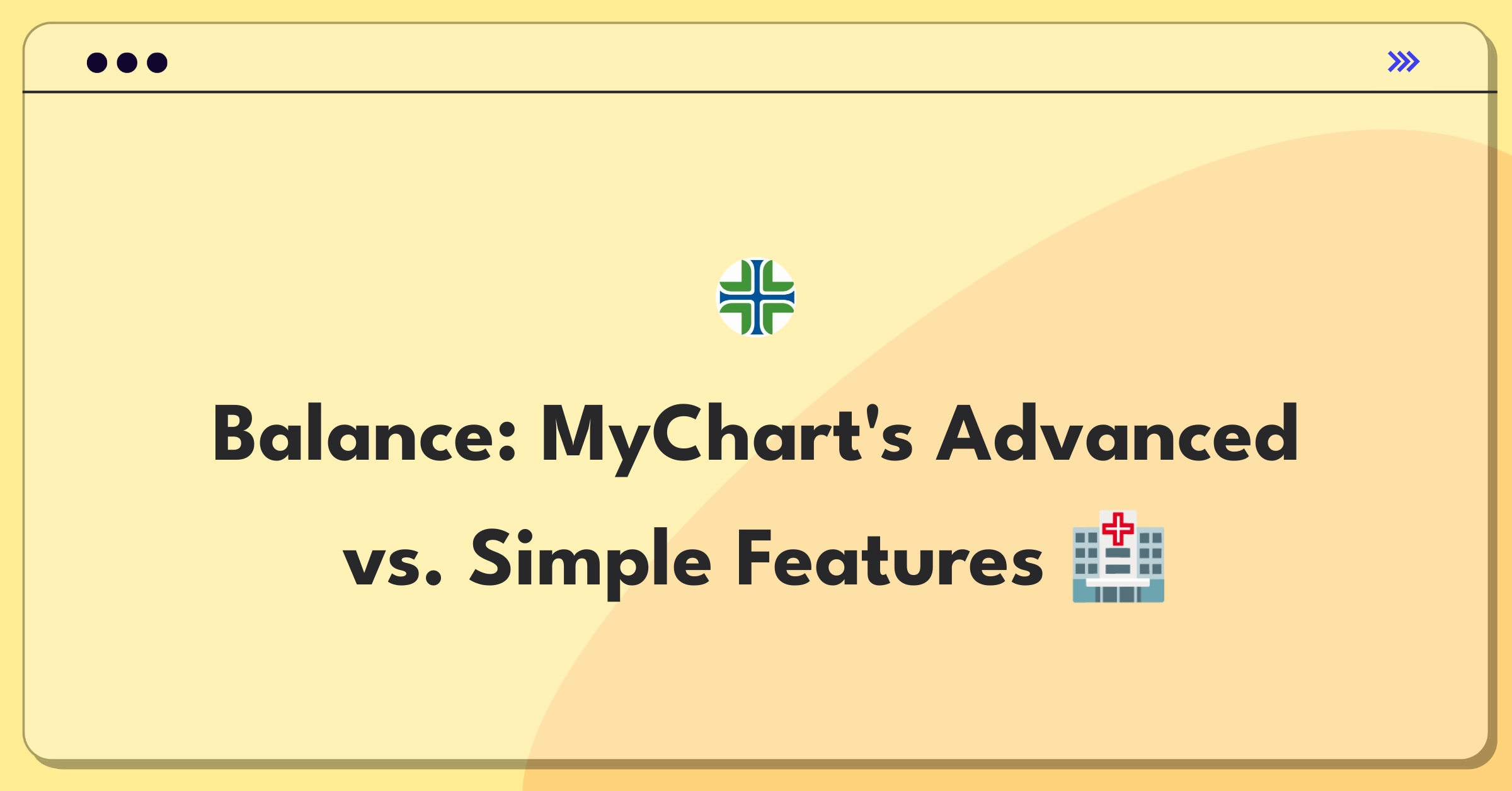 Balance: MyChart's Advanced vs. Simple Features 🏥